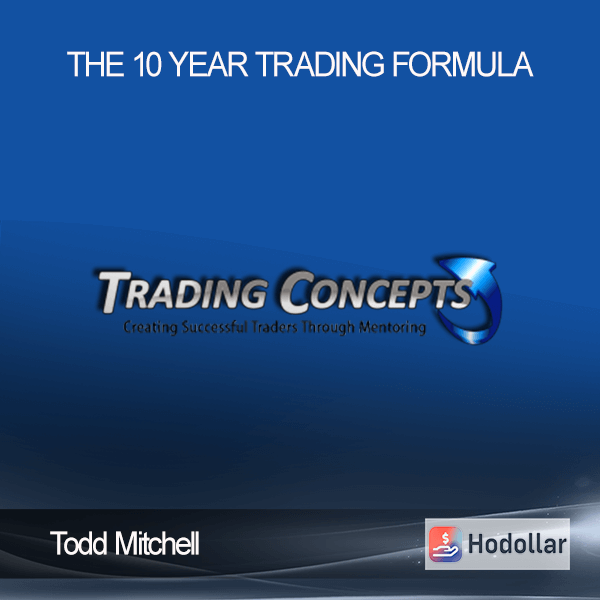 THE 10 YEAR TRADING FORMULA

TRADING CONCEPTS
Creating Successful Traders Through Mentoring

Todd Mitchell

$ Hodollar